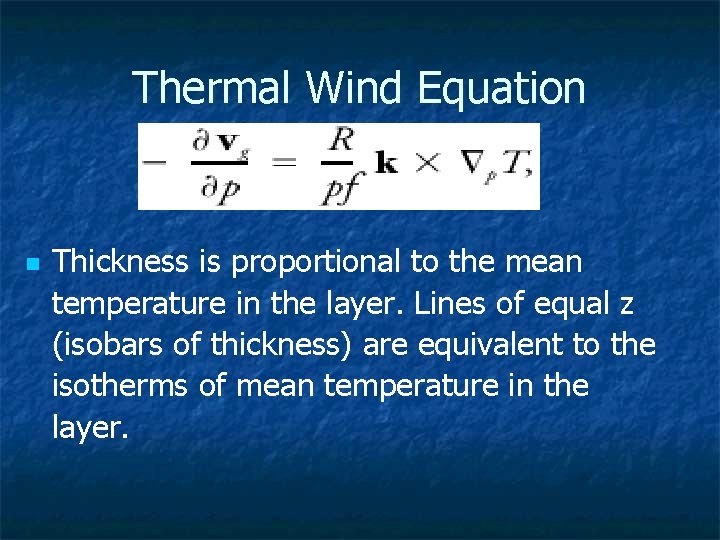 Thermal Wind Equation

$-\frac{\partial \mathbf{v}_g}{\partial p} = \frac{R}{pf}\mathbf{k} \times \nabla_p T,$

Thickness is proportional to the mean temperature in the layer. Lines of equal z (isobars of thickness) are equivalent to the isotherms of mean temperature in the layer.